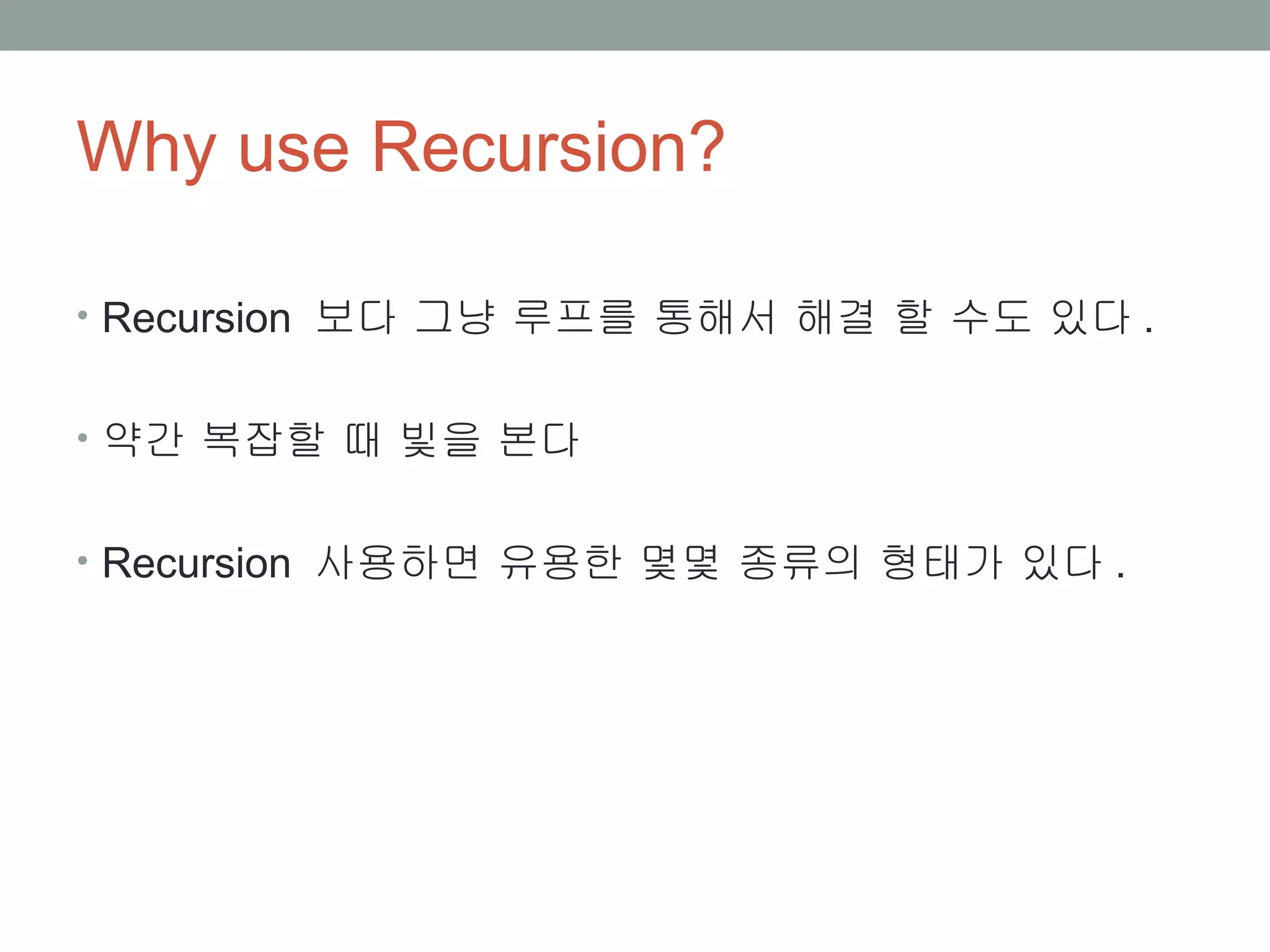 Why use Recursion?

• Recursion 보다 그냥 루프를 통해서 해결 할 수도 있다.

• 약간 복잡할 때 빛을 본다

• Recursion 사용하면 유용한 몇몇 종류의 형태가 있다.